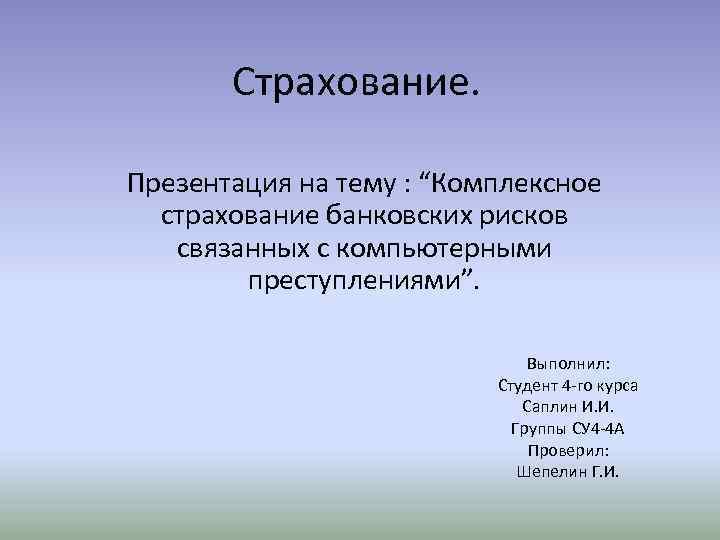 Страхование.

Презентация на тему : “Комплексное страхование банковских рисков связанных с компьютерными преступлениями”.

Выполнил:
Студент 4-го курса
Саплин И.И.
Группы СУ4-4А
Проверил:
Шепелин Г.И.